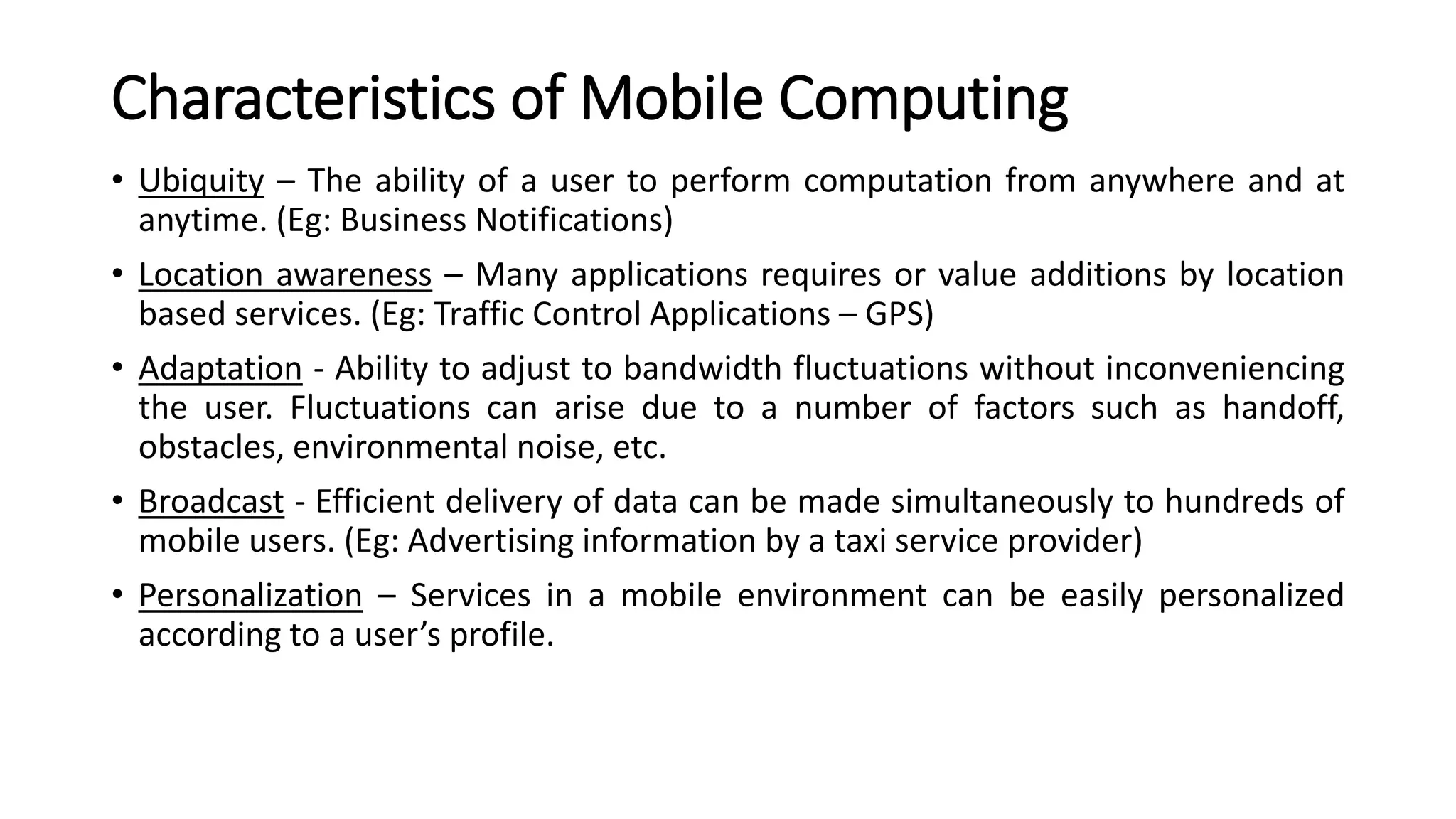 Characteristics of Mobile Computing

• Ubiquity – The ability of a user to perform computation from anywhere and at anytime. (Eg: Business Notifications)

• Location awareness – Many applications requires or value additions by location based services. (Eg: Traffic Control Applications – GPS)

• Adaptation - Ability to adjust to bandwidth fluctuations without inconveniencing the user. Fluctuations can arise due to a number of factors such as handoff, obstacles, environmental noise, etc.

• Broadcast - Efficient delivery of data can be made simultaneously to hundreds of mobile users. (Eg: Advertising information by a taxi service provider)

• Personalization – Services in a mobile environment can be easily personalized according to a user's profile.